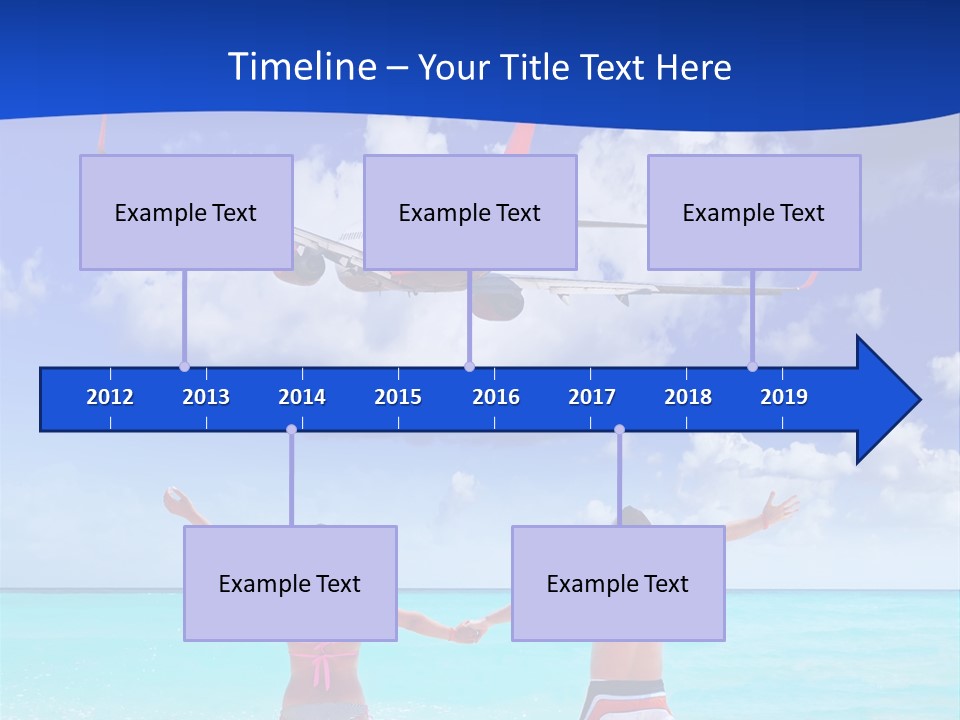 Timeline – Your Title Text Here

Example Text

Example Text

Example Text

2012 2013 2014 2015 2016 2017 2018 2019

Example Text

Example Text